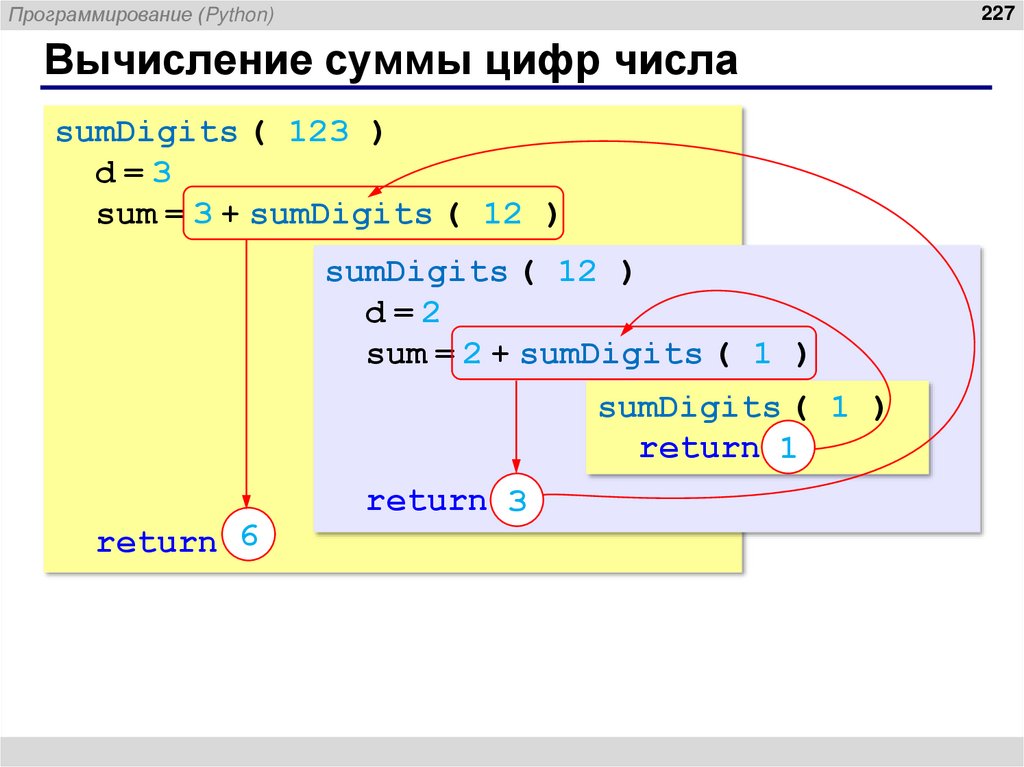 Программирование (Python)

227

Вычисление суммы цифр числа

sumDigits ( 123 )
d = 3
sum = 3 + sumDigits ( 12 )

sumDigits ( 12 )
d = 2
sum = 2 + sumDigits ( 1 )

sumDigits ( 1 )
return 1

return 3

return 6